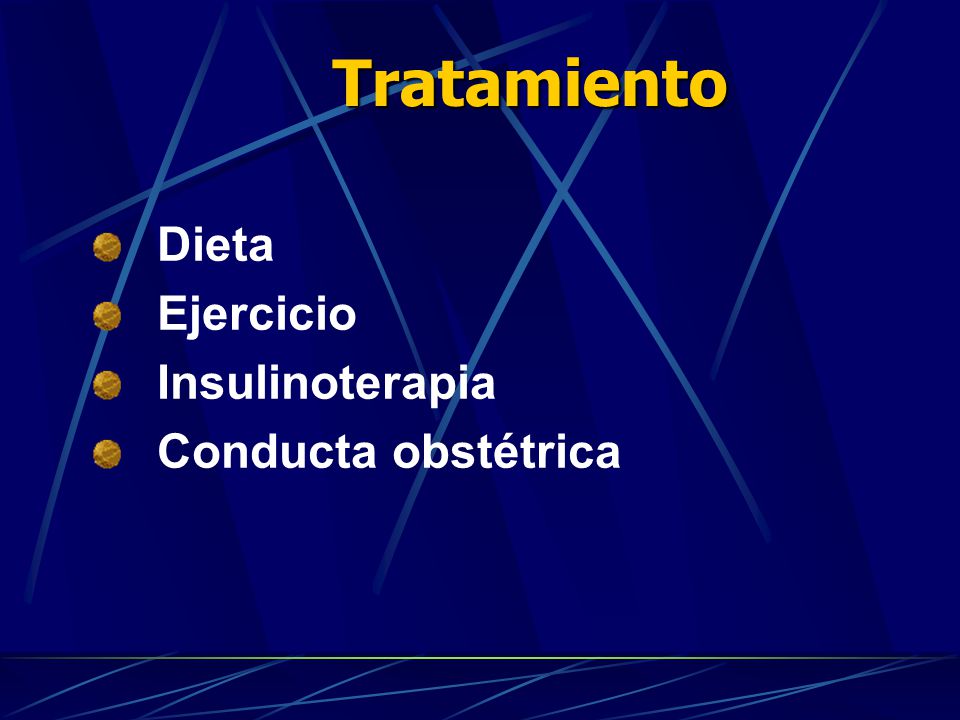 Tratamiento

Dieta
Ejercicio
Insulinoterapia
Conducta obstétrica